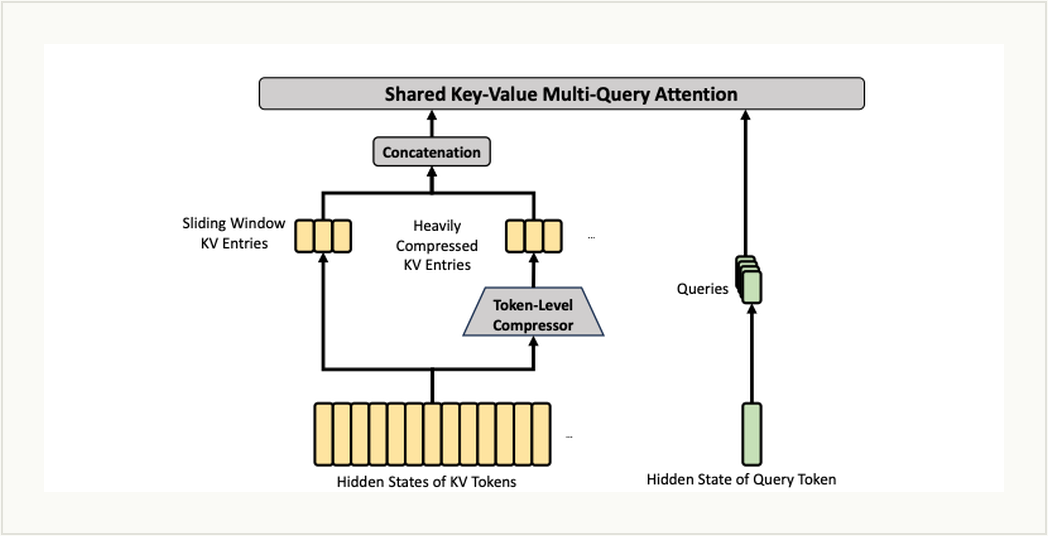 Shared Key-Value Multi-Query Attention

Concatenation

Sliding Window KV Entries

Heavily Compressed KV Entries

...

Token-Level Compressor

Queries

...

Hidden States of KV Tokens

Hidden State of Query Token